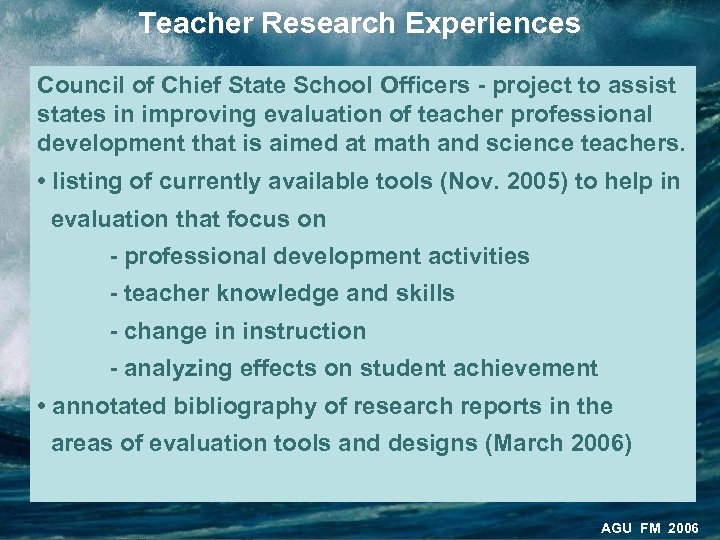 Teacher Research Experiences

Council of Chief State School Officers - project to assist states in improving evaluation of teacher professional development that is aimed at math and science teachers.

• listing of currently available tools (Nov. 2005) to help in evaluation that focus on

- professional development activities
- teacher knowledge and skills
- change in instruction
- analyzing effects on student achievement

• annotated bibliography of research reports in the areas of evaluation tools and designs (March 2006)

AGU FM 2006